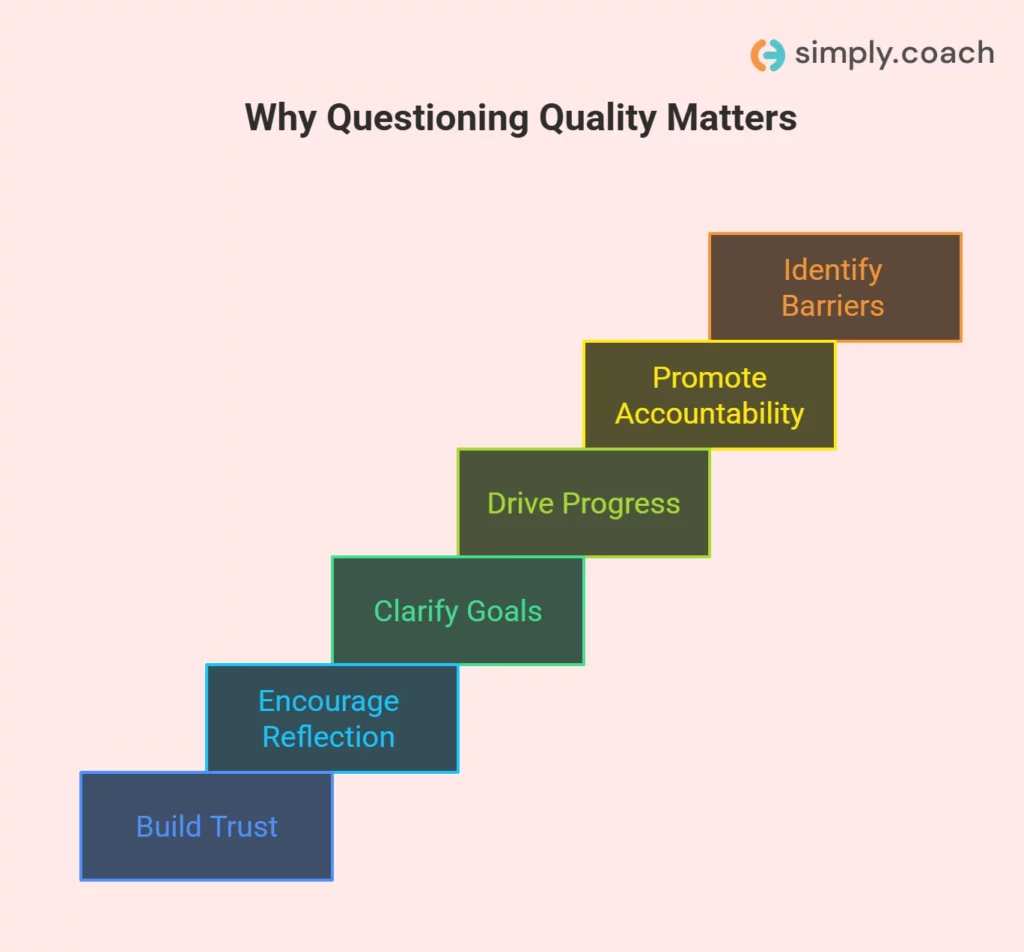 simply.coach

Why Questioning Quality Matters

Identify Barriers

Promote Accountability

Drive Progress

Clarify Goals

Encourage Reflection

Build Trust